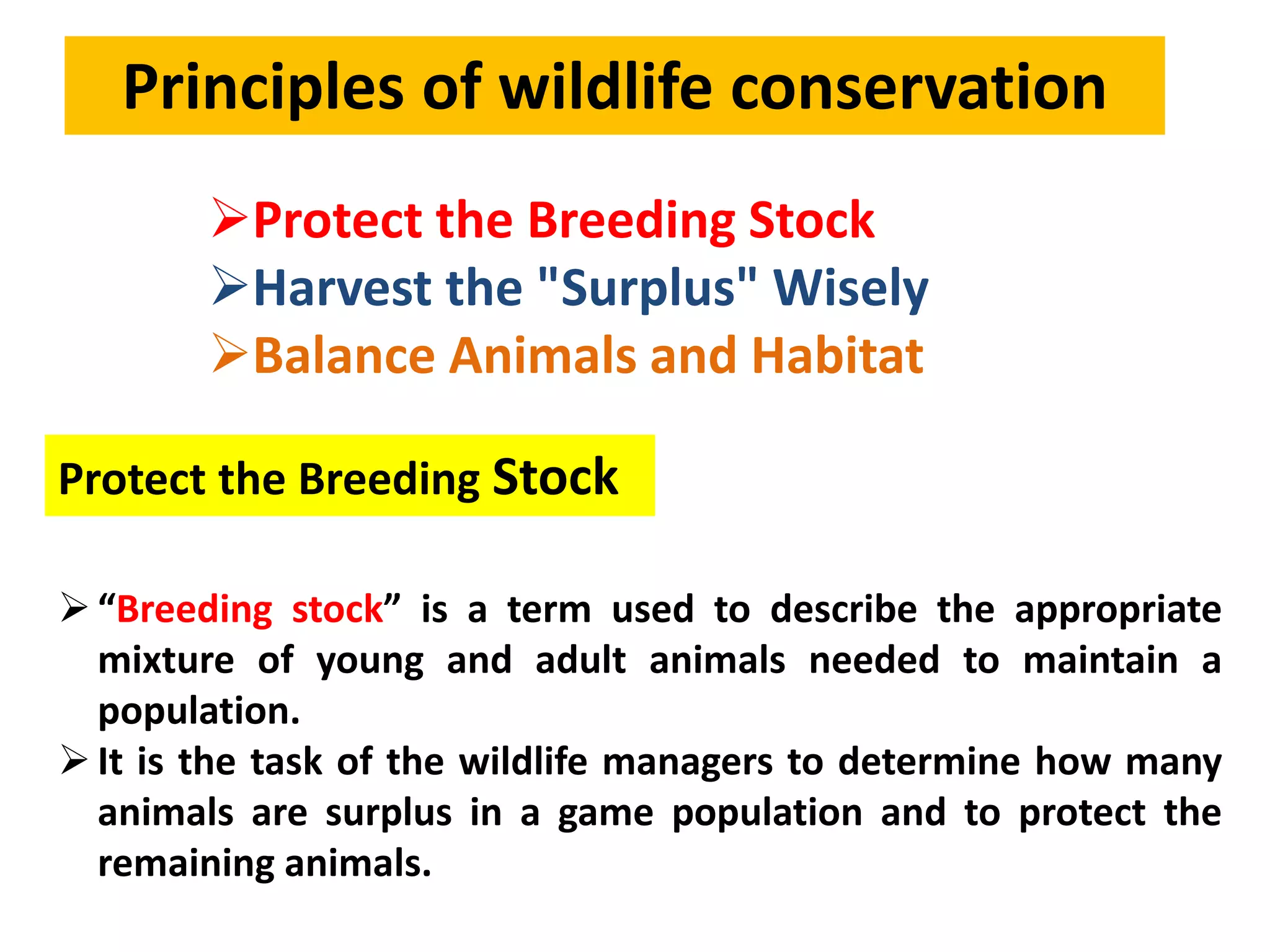 Principles of wildlife conservation

➢Protect the Breeding Stock
➢Harvest the "Surplus" Wisely
➢Balance Animals and Habitat

Protect the Breeding Stock

➢ “Breeding stock” is a term used to describe the appropriate mixture of young and adult animals needed to maintain a population.
➢ It is the task of the wildlife managers to determine how many animals are surplus in a game population and to protect the remaining animals.